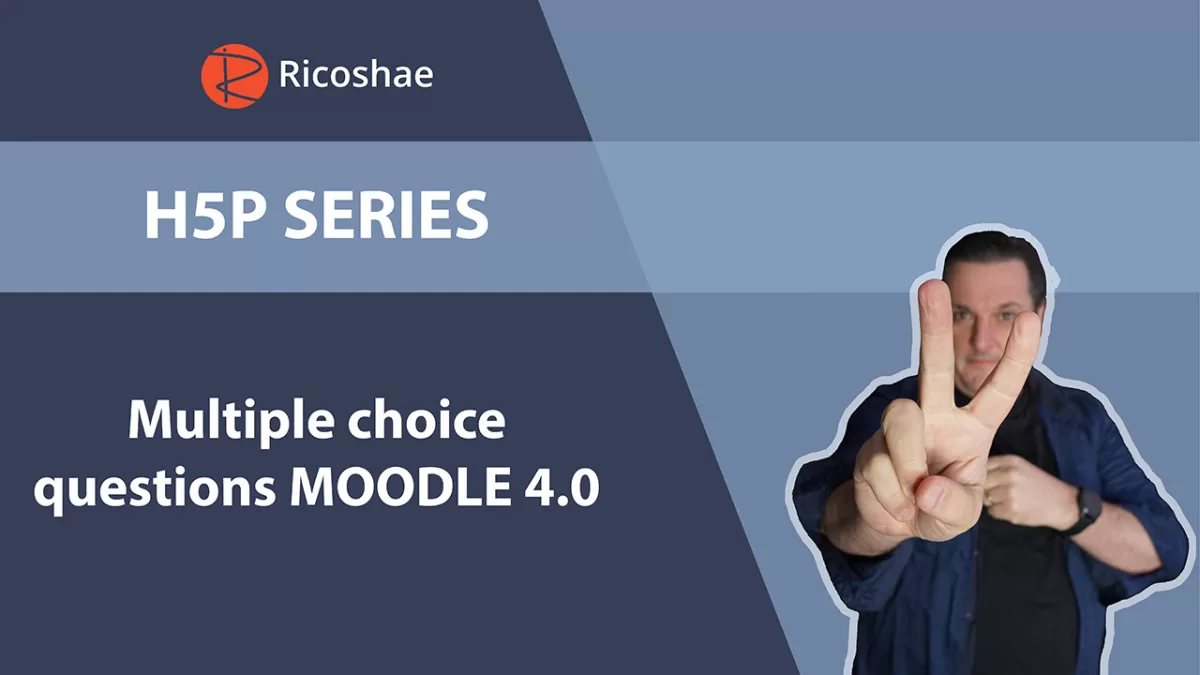 Ricoshae

H5P SERIES

Multiple choice questions MOODLE 4.0